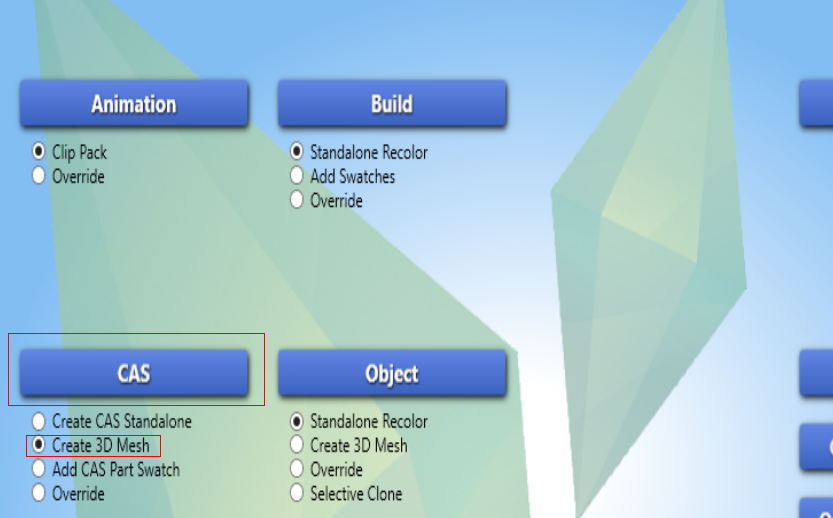 Animation

Clip Pack
Override

Build

Standalone Recolor
Add Swatches
Override

CAS

Create CAS Standalone
Create 3D Mesh
Add CAS Part Swatch
Override

Object

Standalone Recolor
Create 3D Mesh
Override
Selective Clone